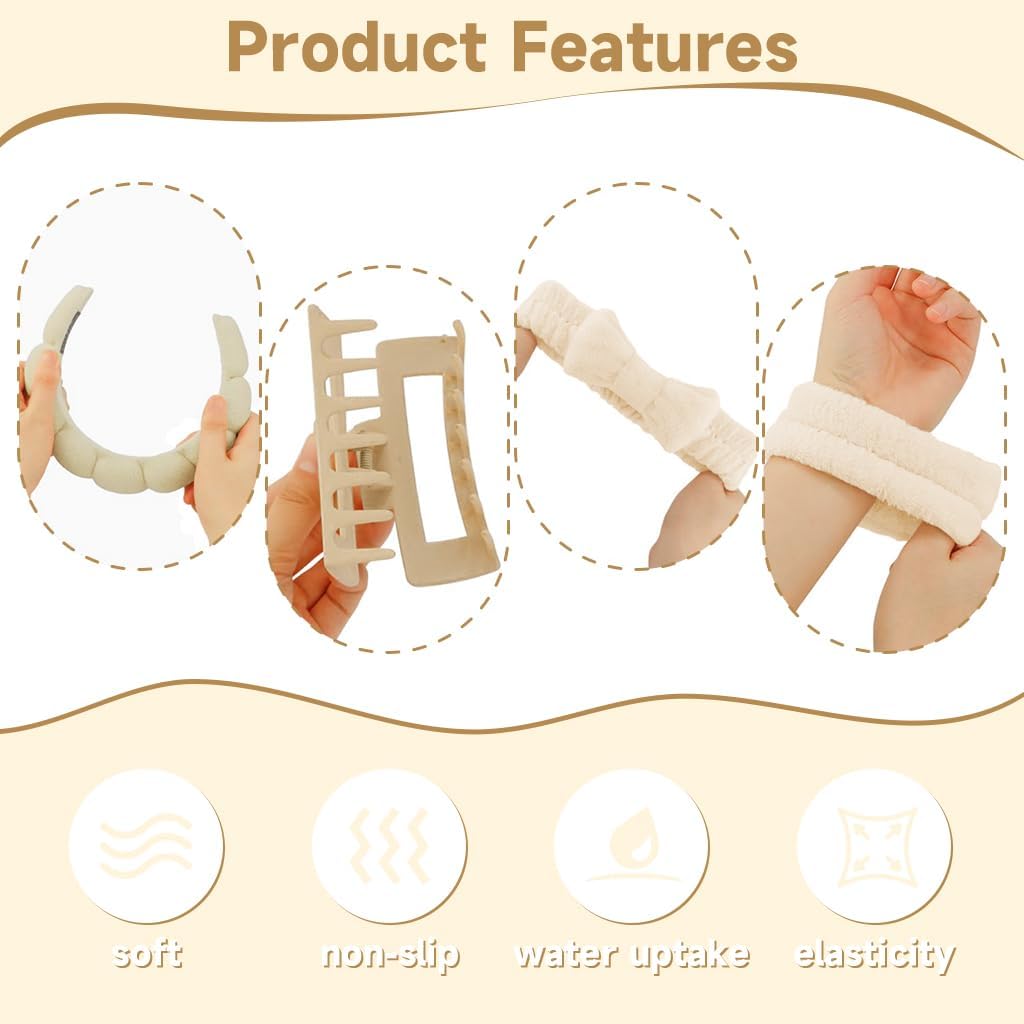 Product Features

soft

non-slip

water uptake

elasticity